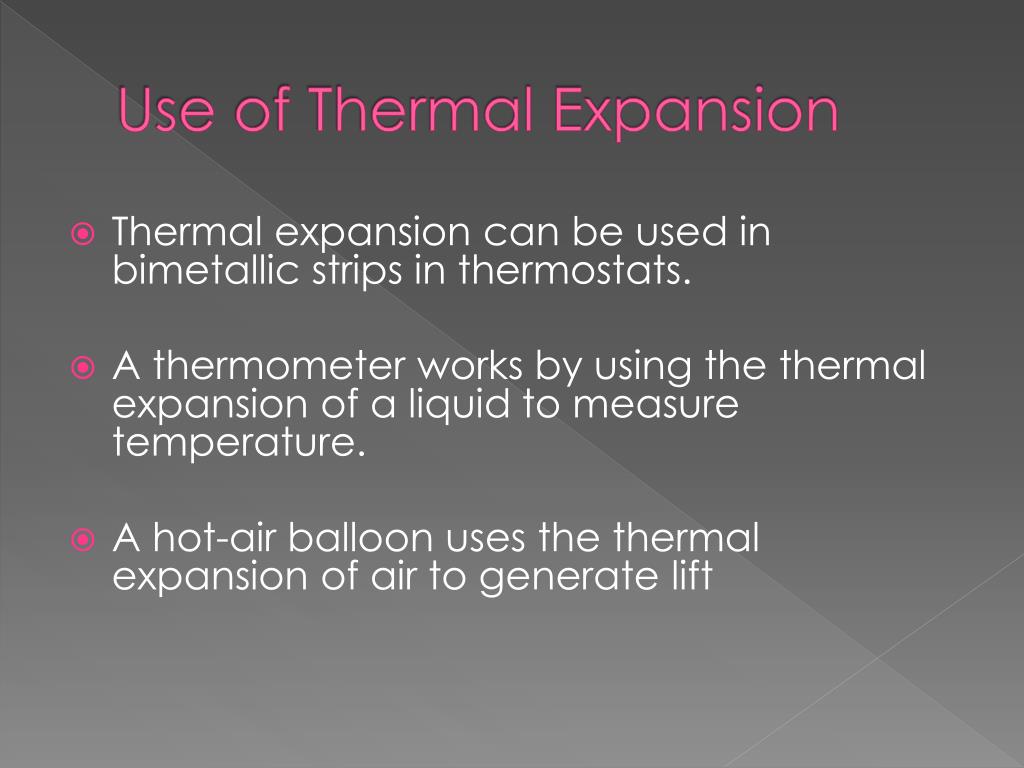 Use of Thermal Expansion

Thermal expansion can be used in bimetallic strips in thermostats.

A thermometer works by using the thermal expansion of a liquid to measure temperature.

A hot-air balloon uses the thermal expansion of air to generate lift